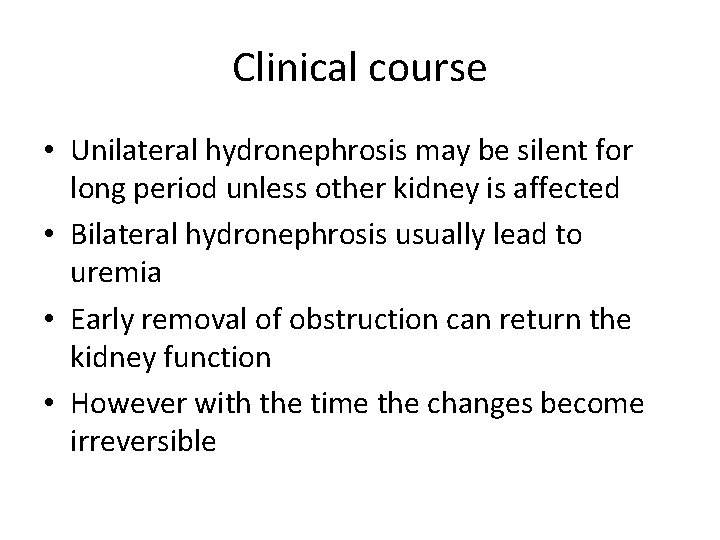 Clinical course

• Unilateral hydronephrosis may be silent for long period unless other kidney is affected
• Bilateral hydronephrosis usually lead to uremia
• Early removal of obstruction can return the kidney function
• However with the time the changes become irreversible